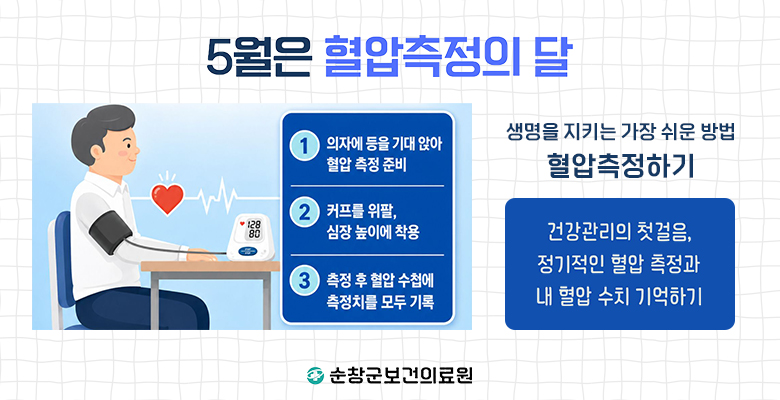 5월은 혈압측정의 달

128
80

1 의자에 등을 기대 앉아 혈압 측정 준비

2 커프를 위팔, 심장 높이에 착용

3 측정 후 혈압 수첩에 측정치를 모두 기록

생명을 지키는 가장 쉬운 방법
혈압측정하기

건강관리의 첫걸음, 정기적인 혈압 측정과 내 혈압 수치 기억하기

순창군보건의료원